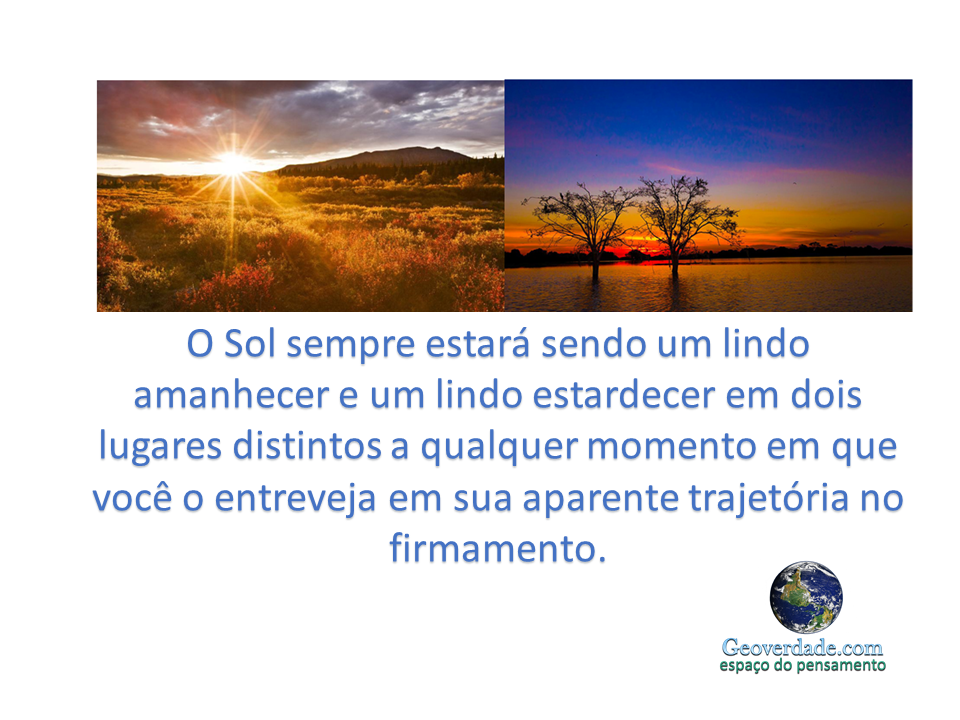 O Sol sempre estará sendo um lindo amanhecer e um lindo estardecer em dois lugares distintos a qualquer momento em que você o entreveja em sua aparente trajetória no firmamento.

Geoverdade.com
espaço do pensamento